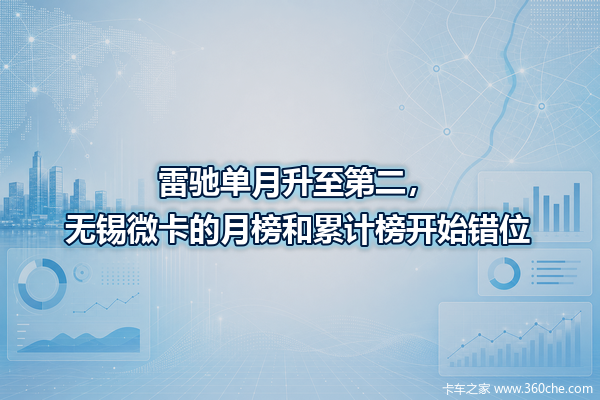 雷驰单月升至第二,
无锡微卡的月榜和累计榜开始错位

卡车之家 www.360che.com